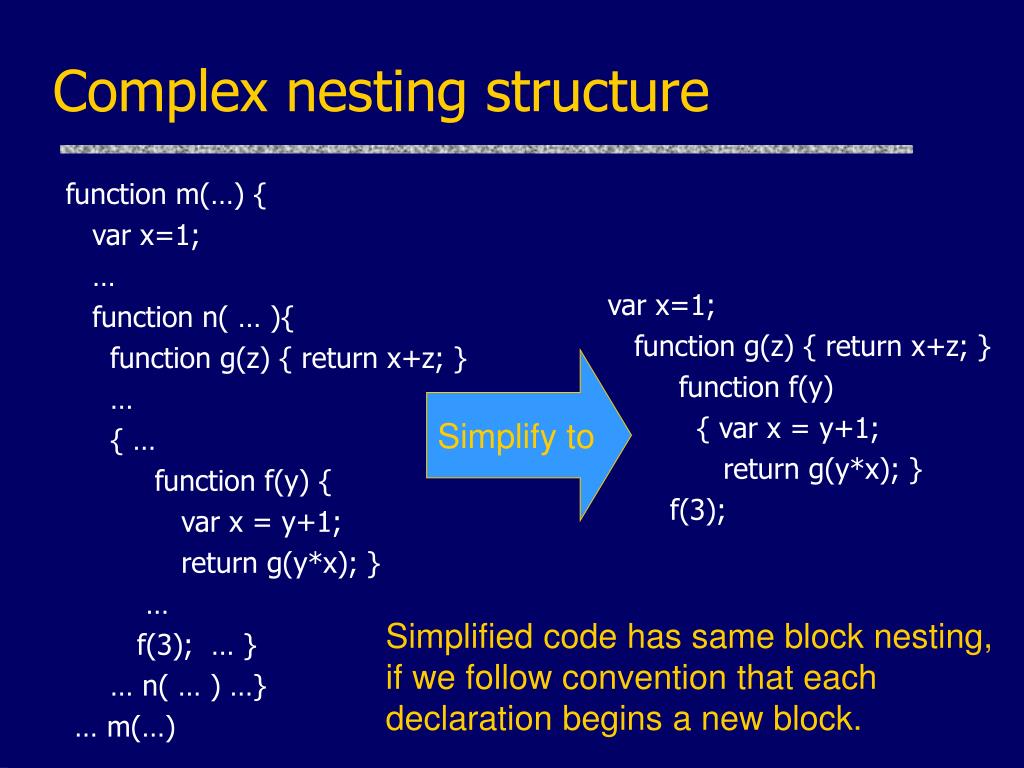 Complex nesting structure

function m(…) {
var x=1;
…
function n( … ){
function g(z) { return x+z; }
…
{ …
function f(y) {
var x = y+1;
return g(y*x); }
…
f(3); … }
… n( … ) …}
… m(…)

Simplify to

var x=1;
function g(z) { return x+z; }
function f(y)
{ var x = y+1;
return g(y*x); }
f(3);

Simplified code has same block nesting, if we follow convention that each declaration begins a new block.